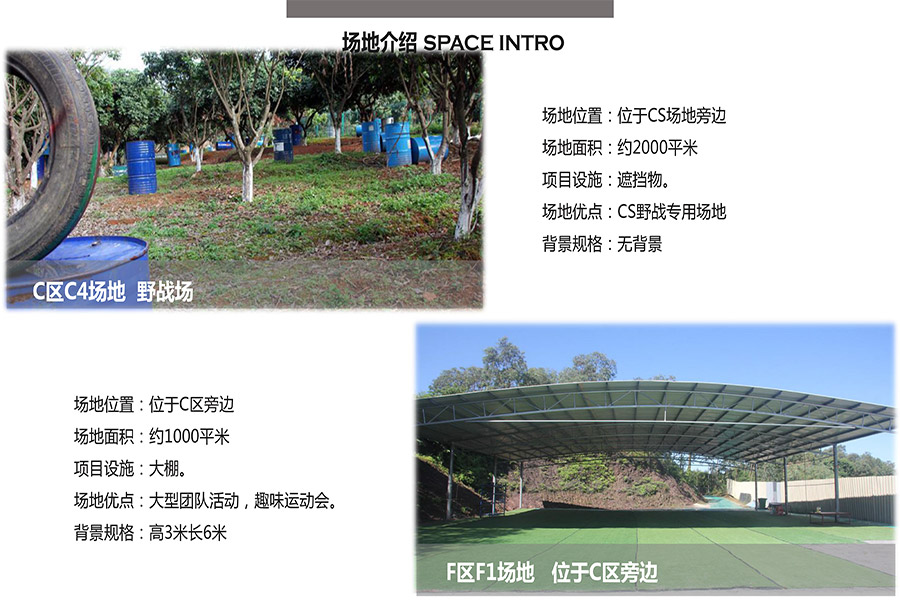 场地介绍 SPACE INTRO

C区C4场地 野战场

场地位置：位于CS场地旁边
场地面积：约2000平米
项目设施：遮挡物。
场地优点：CS野战专用场地
背景规格：无背景

场地位置：位于C区旁边
场地面积：约1000平米
项目设施：大棚。
场地优点：大型团队活动，趣味运动会。
背景规格：高3米长6米

F区F1场地 位于C区旁边